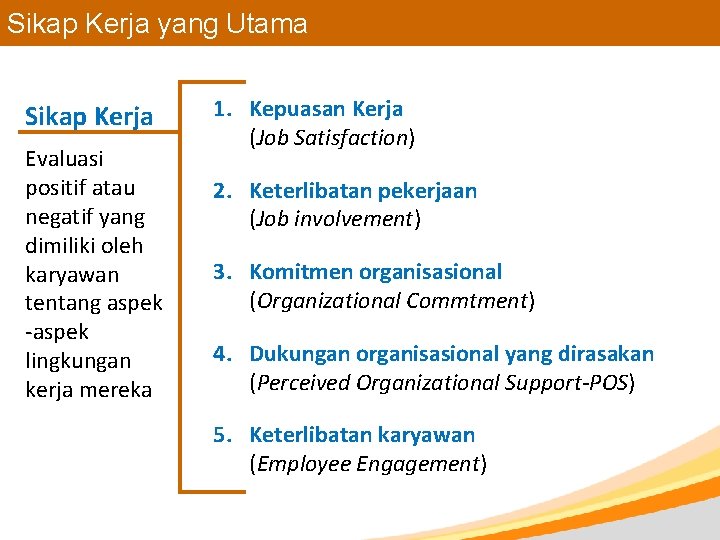 Sikap Kerja yang Utama

Sikap Kerja

Evaluasi positif atau negatif yang dimiliki oleh karyawan tentang aspek -aspek lingkungan kerja mereka

1. Kepuasan Kerja (Job Satisfaction)

2. Keterlibatan pekerjaan (Job involvement)

3. Komitmen organisasional (Organizational Commtment)

4. Dukungan organisasional yang dirasakan (Perceived Organizational Support-POS)

5. Keterlibatan karyawan (Employee Engagement)